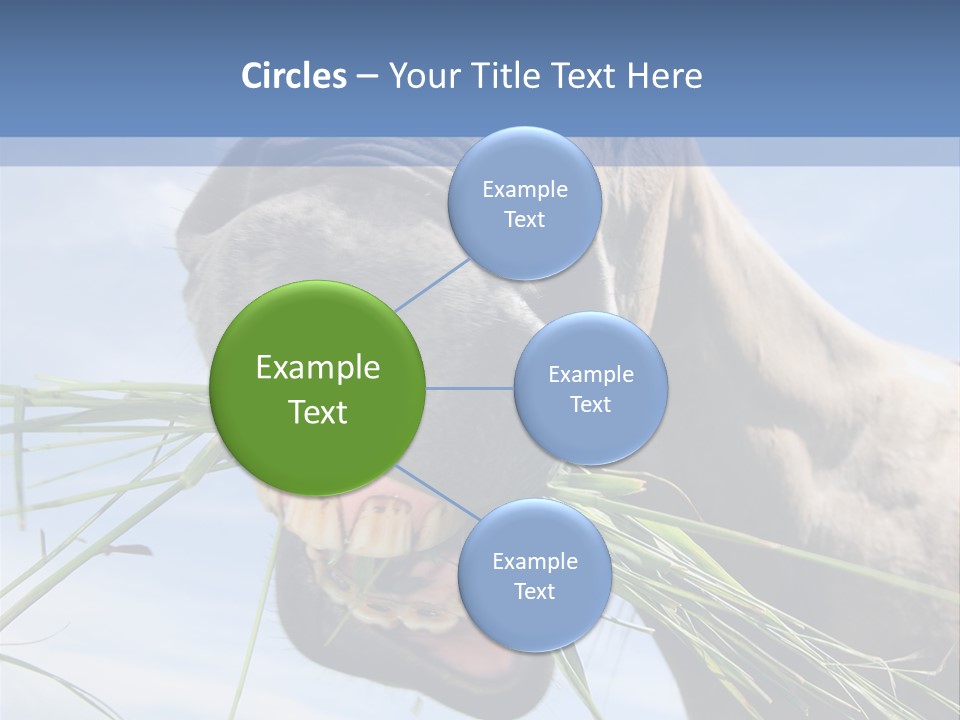 Circles – Your Title Text Here

Example Text

Example Text

Example Text

Example Text